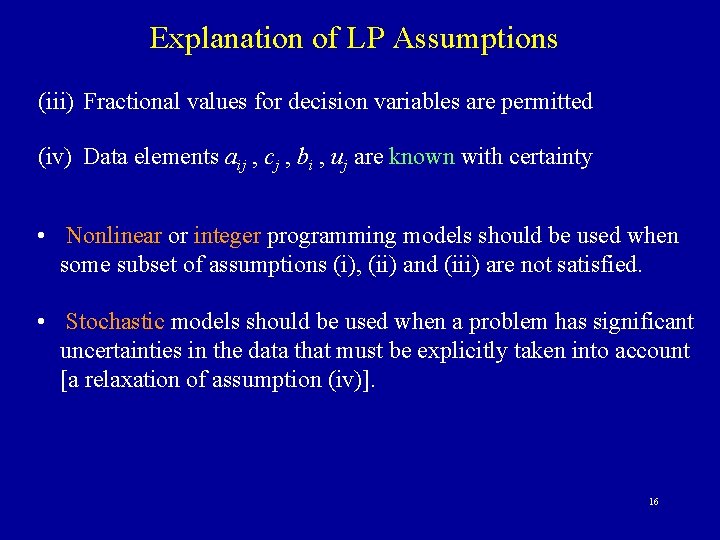 Explanation of LP Assumptions

(iii) Fractional values for decision variables are permitted

(iv) Data elements $a_{ij}$ , $c_j$ , $b_i$ , $u_j$ are known with certainty

• Nonlinear or integer programming models should be used when some subset of assumptions (i), (ii) and (iii) are not satisfied.

• Stochastic models should be used when a problem has significant uncertainties in the data that must be explicitly taken into account [a relaxation of assumption (iv)].

16